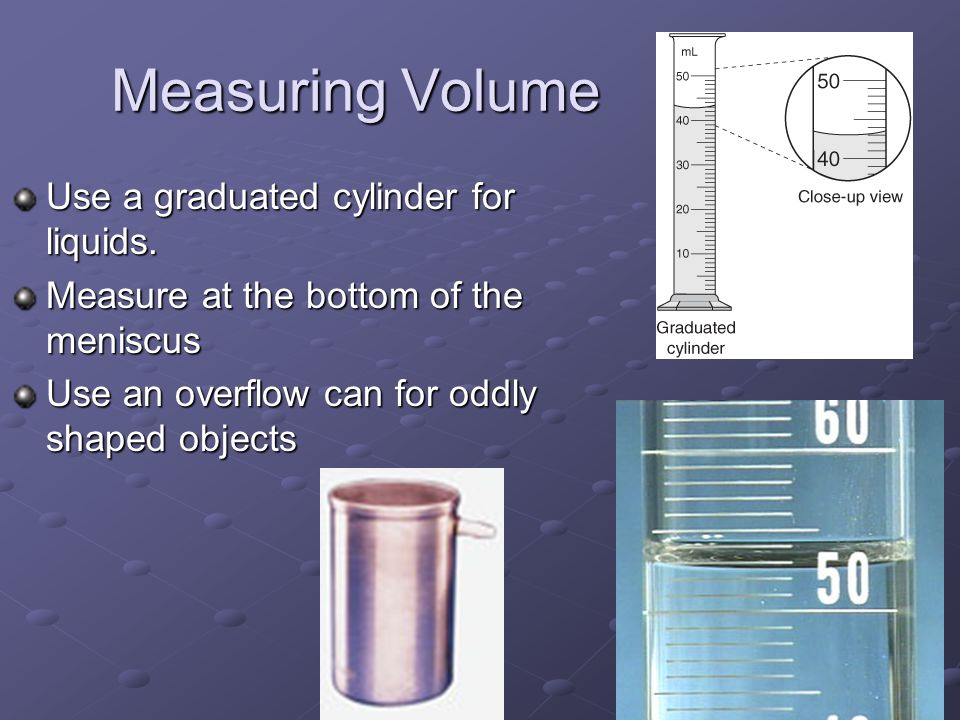 Measuring Volume

Use a graduated cylinder for liquids.

Measure at the bottom of the meniscus

Use an overflow can for oddly shaped objects

mL
50
40
30
20
10
Graduated cylinder

50
40
Close-up view

60
50